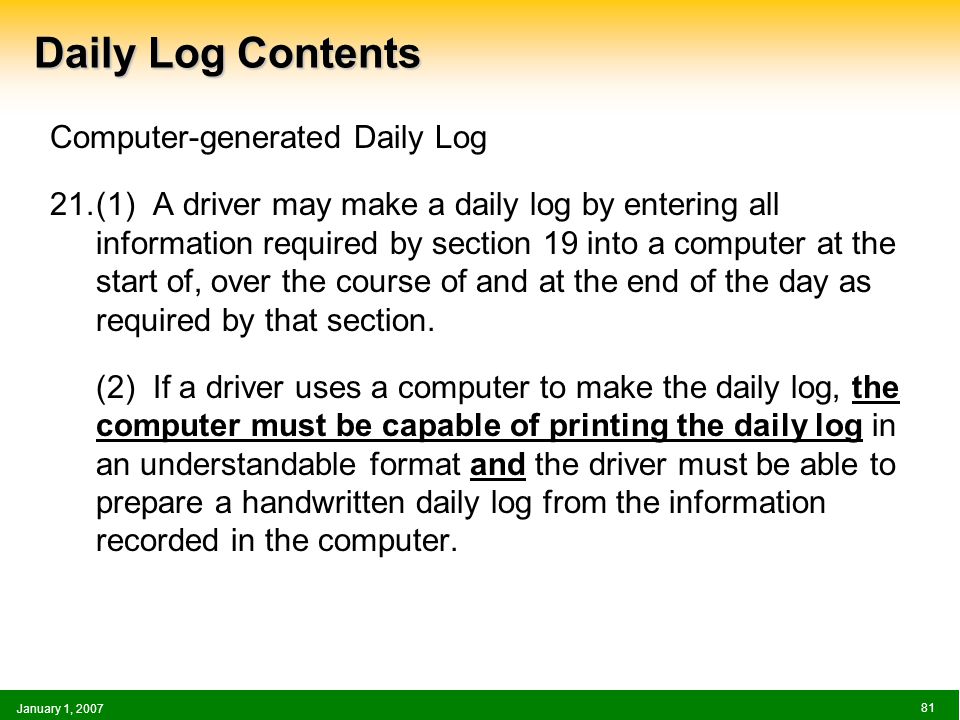 Daily Log Contents

Computer-generated Daily Log

21.(1) A driver may make a daily log by entering all information required by section 19 into a computer at the start of, over the course of and at the end of the day as required by that section.

(2) If a driver uses a computer to make the daily log, the computer must be capable of printing the daily log in an understandable format and the driver must be able to prepare a handwritten daily log from the information recorded in the computer.

January 1, 2007

81